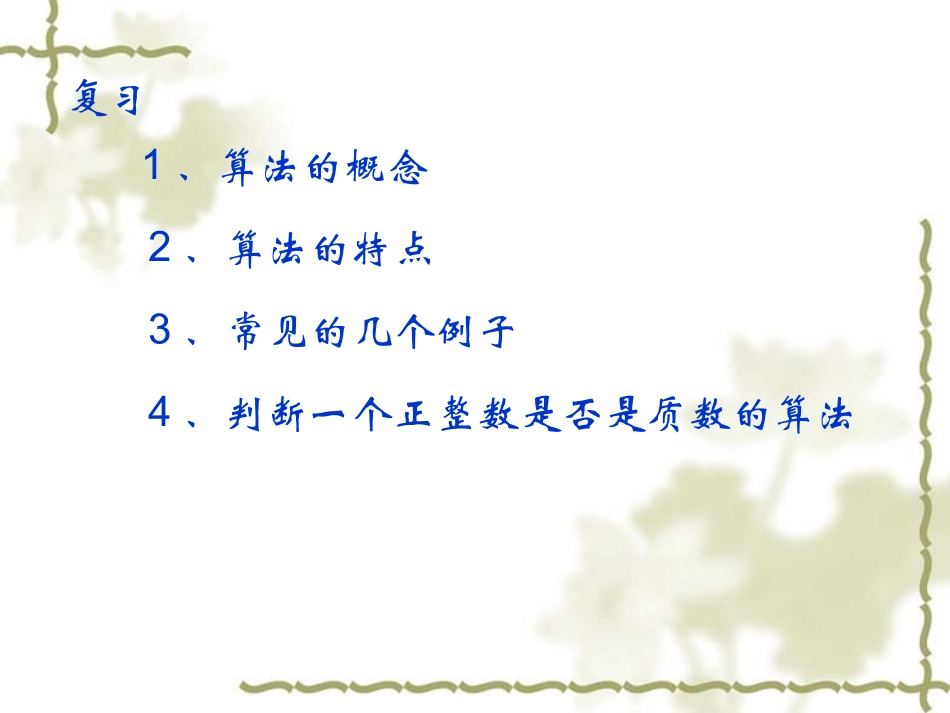 复习

1、算法的概念

2、算法的特点

3、常见的几个例子

4、判断一个正整数是否是质数的算法